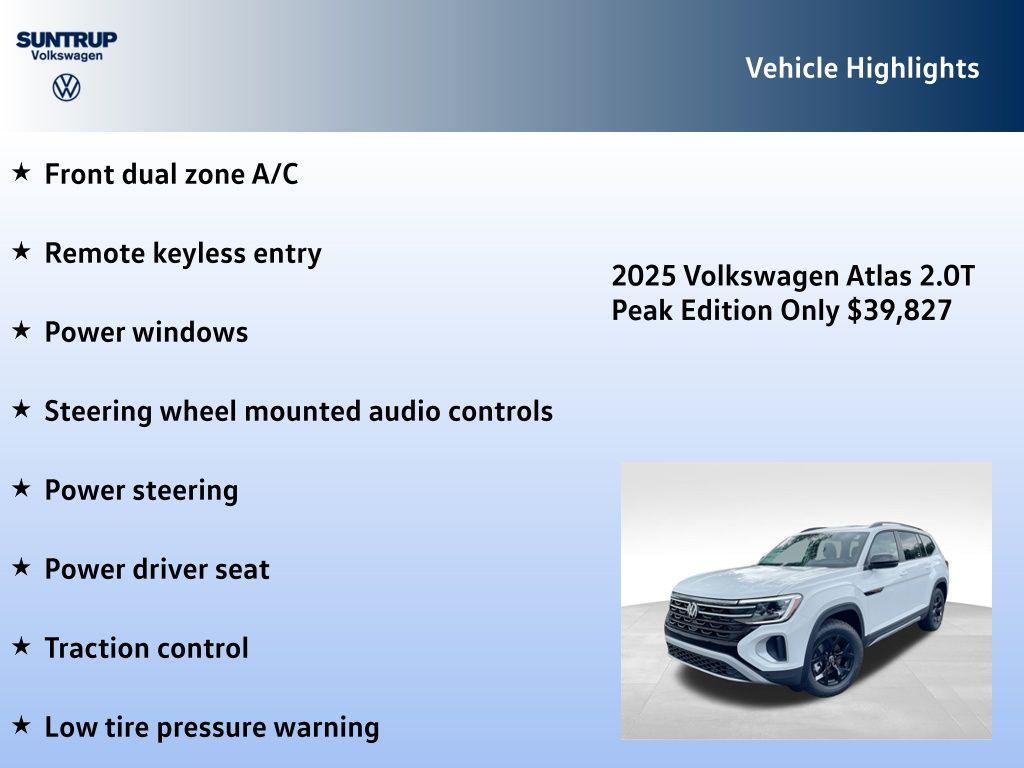 SUNTRUP
Volkswagen

Vehicle Highlights

★ Front dual zone A/C

★ Remote keyless entry

★ Power windows

★ Steering wheel mounted audio controls

★ Power steering

★ Power driver seat

★ Traction control

★ Low tire pressure warning

2025 Volkswagen Atlas 2.0T Peak Edition Only $39,827